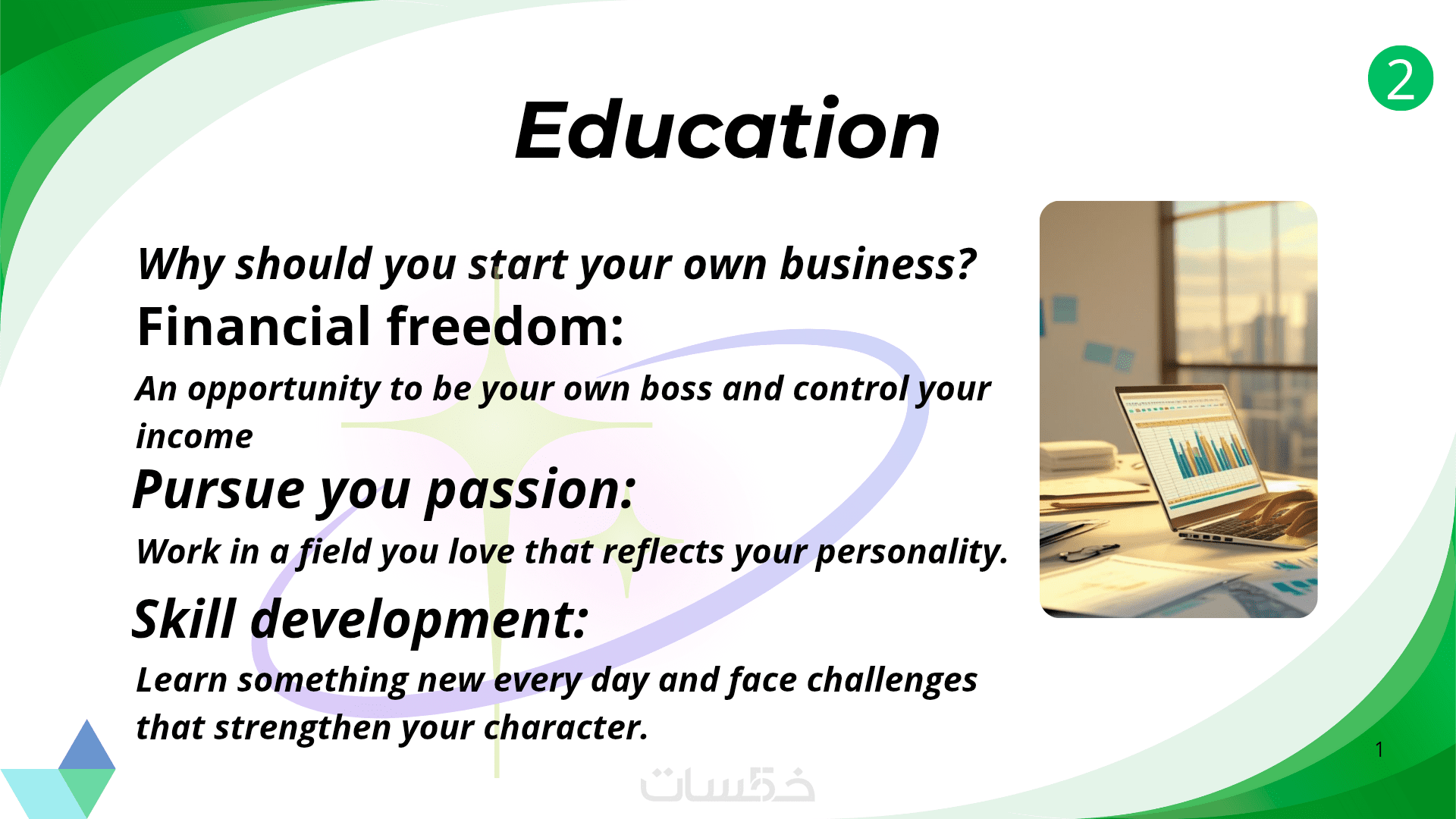 2

Education

Why should you start your own business?

Financial freedom:

An opportunity to be your own boss and control your income

Pursue you passion:

Work in a field you love that reflects your personality.

Skill development:

Learn something new every day and face challenges that strengthen your character.

1

خمسات